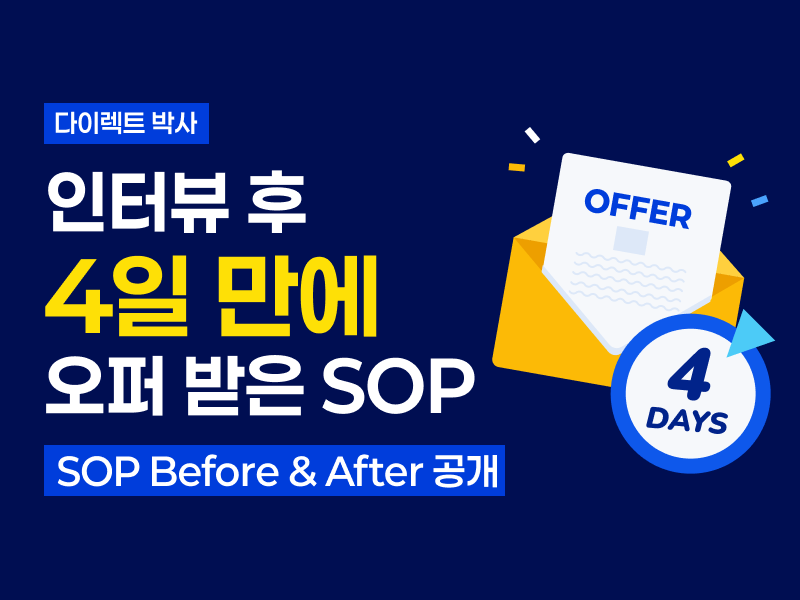 다이렉트 박사

인터뷰 후
4일 만에
오퍼 받은 SOP

SOP Before & After 공개

OFFER

4
DAYS